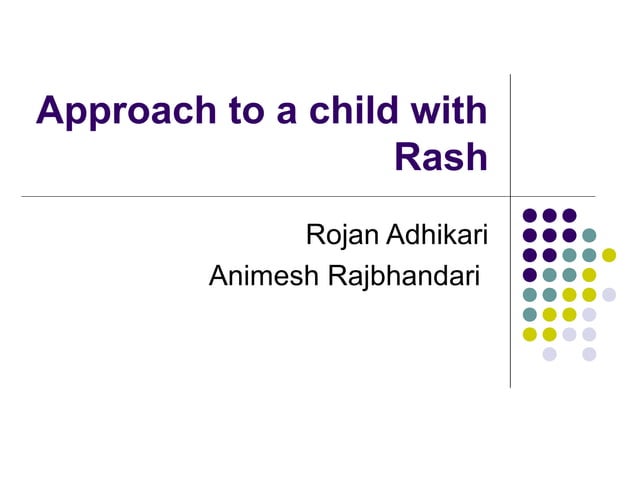 Approach to a child with Rash

Rojan Adhikari
Animesh Rajbhandari